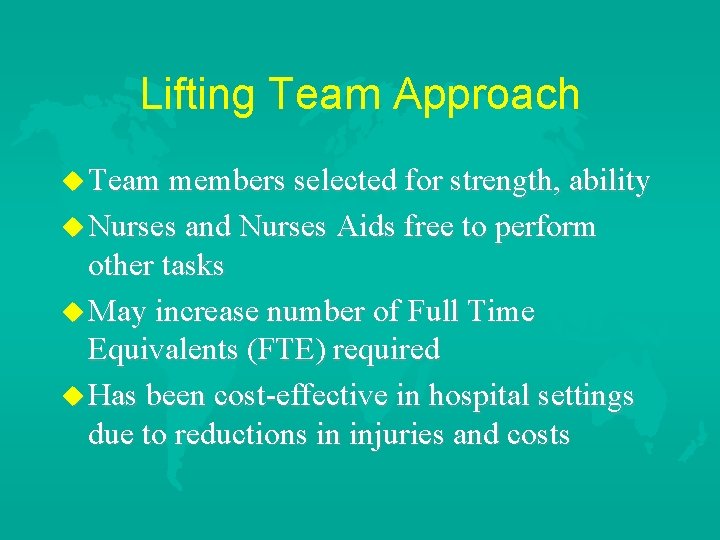 Lifting Team Approach

Team members selected for strength, ability

Nurses and Nurses Aids free to perform other tasks

May increase number of Full Time Equivalents (FTE) required

Has been cost-effective in hospital settings due to reductions in injuries and costs